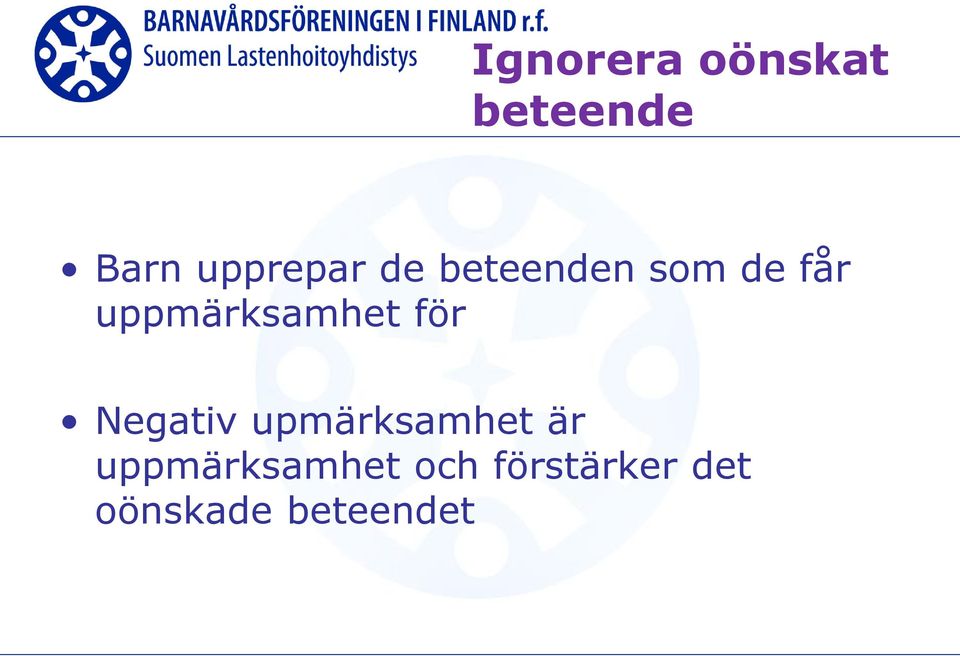 BARNAVÅRDSFÖRENINGEN I FINLAND r.f.
Suomen Lastenhoitoyhdistys

Ignorera oönskat beteende

• Barn upprepar de beteenden som de får uppmärksamhet för

• Negativ upmärksamhet är uppmärksamhet och förstärker det oönskade beteendet